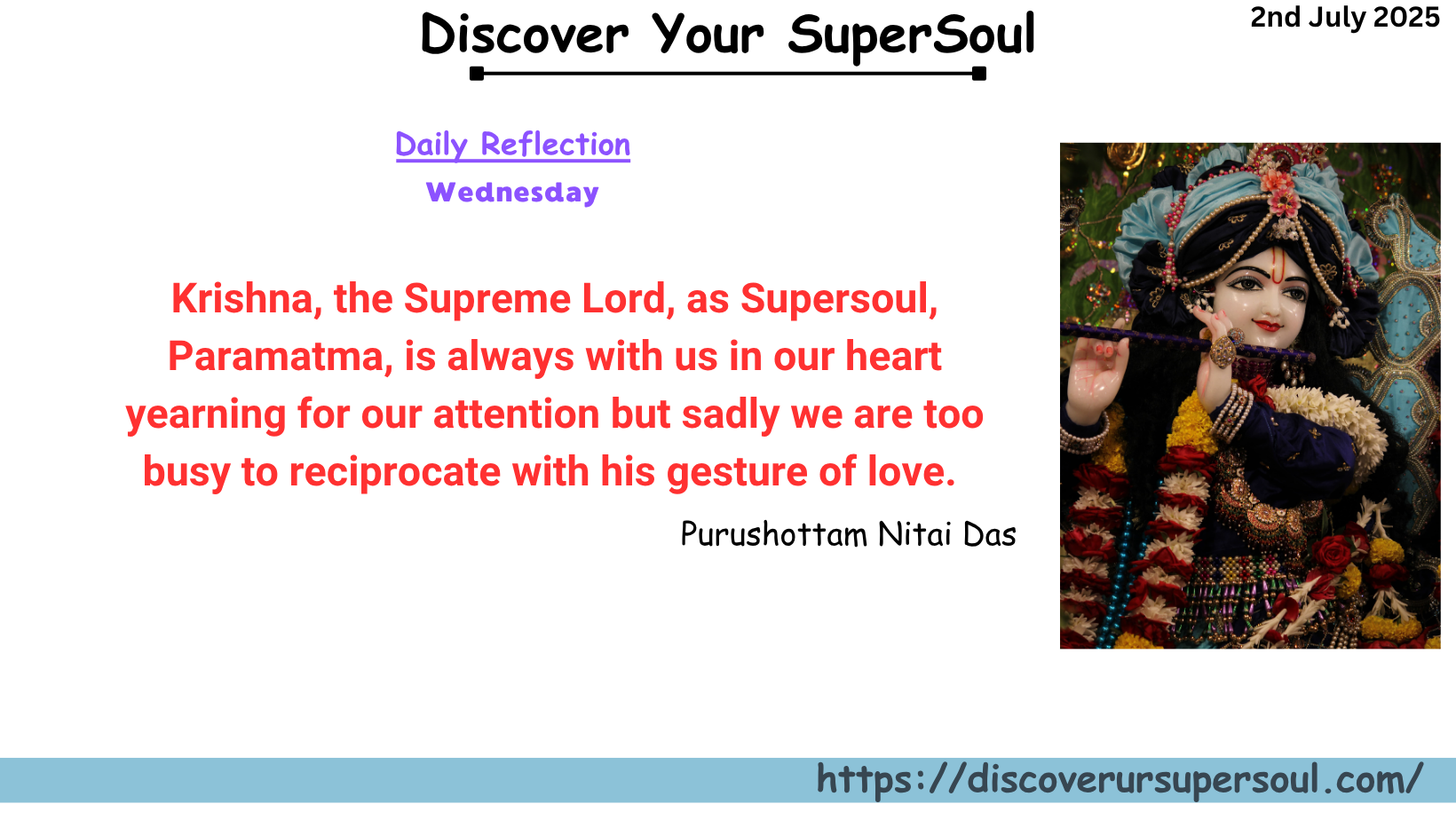 Discover Your SuperSoul

2nd July 2025

Daily Reflection

Wednesday

Krishna, the Supreme Lord, as Supersoul, Paramatma, is always with us in our heart yearning for our attention but sadly we are too busy to reciprocate with his gesture of love.

Purushottam Nitai Das

https://discoverursupersoul.com/